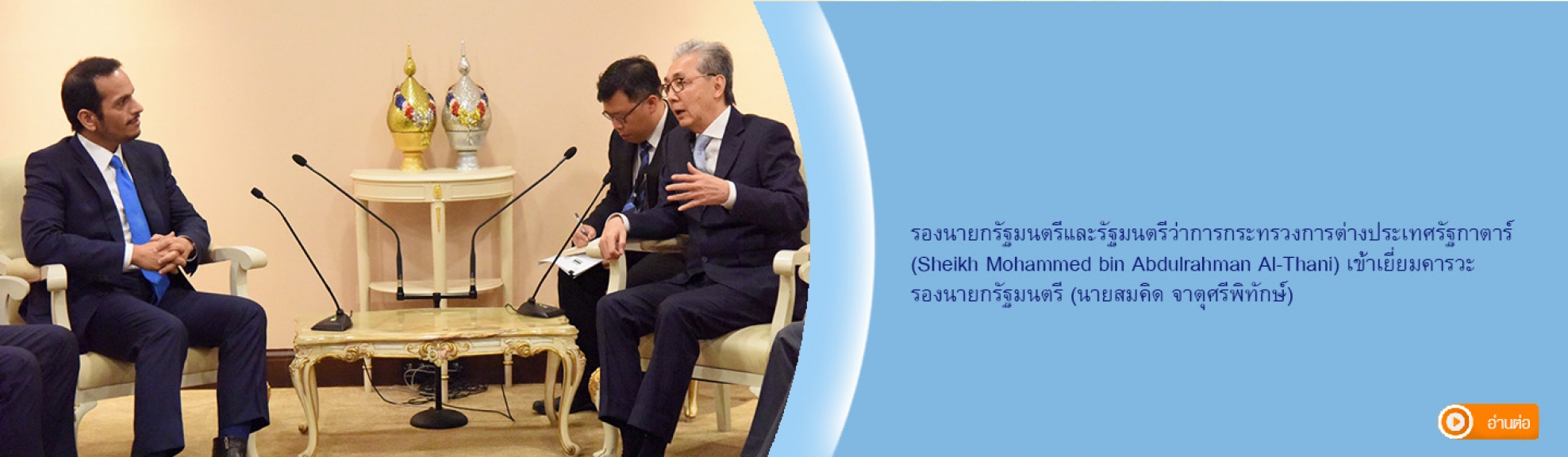 รองนายกรัฐมนตรีและรัฐมนตรีว่าการกระทรวงการต่างประเทศรัฐกาตาร์ (Sheikh Mohammed bin Abdulrahman Al-Thani) เข้าเยี่ยมคารวะ รองนายกรัฐมนตรี (นายสมคิด จาตุศรีพิทักษ์)

อ่านต่อ